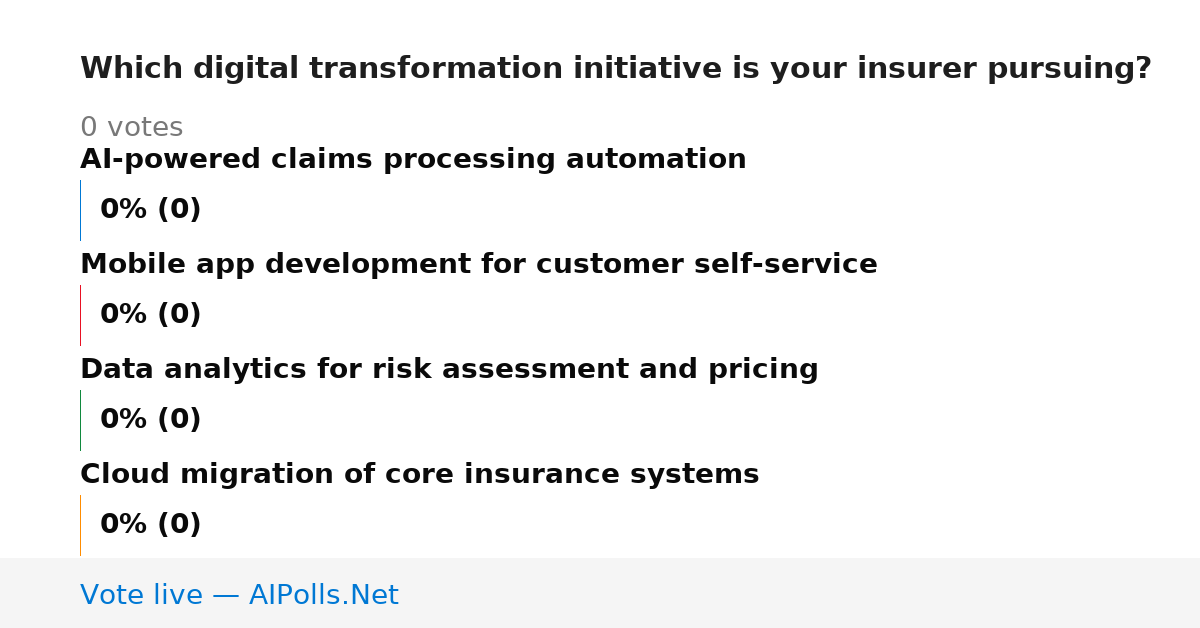 Which digital transformation initiative is your insurer pursuing?

0 votes

AI-powered claims processing automation

0% (0)

Mobile app development for customer self-service

0% (0)

Data analytics for risk assessment and pricing

0% (0)

Cloud migration of core insurance systems

0% (0)

Vote live — AIPolls.Net